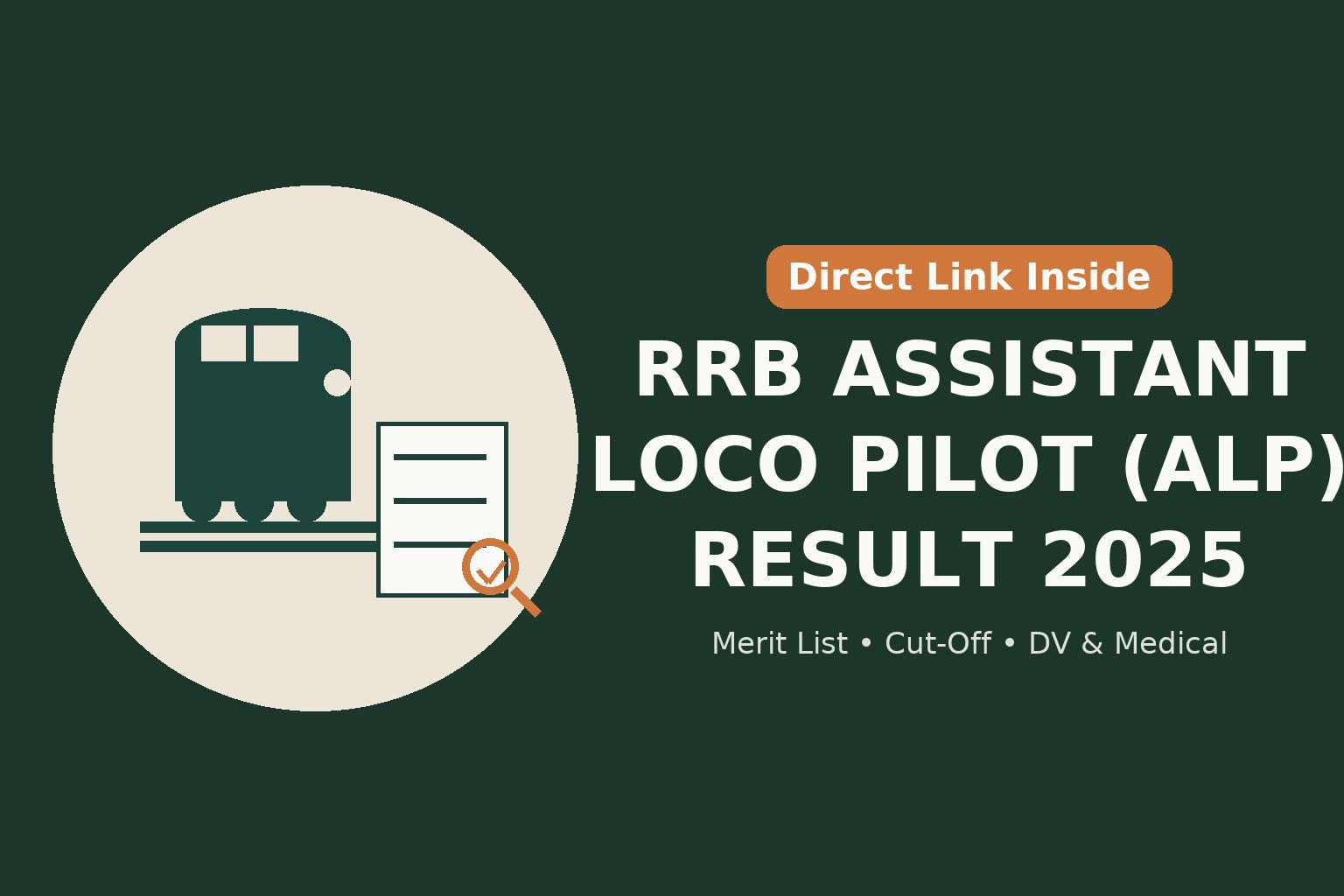 Direct Link Inside

RRB ASSISTANT LOCO PILOT (ALP) RESULT 2025

Merit List • Cut-Off • DV & Medical